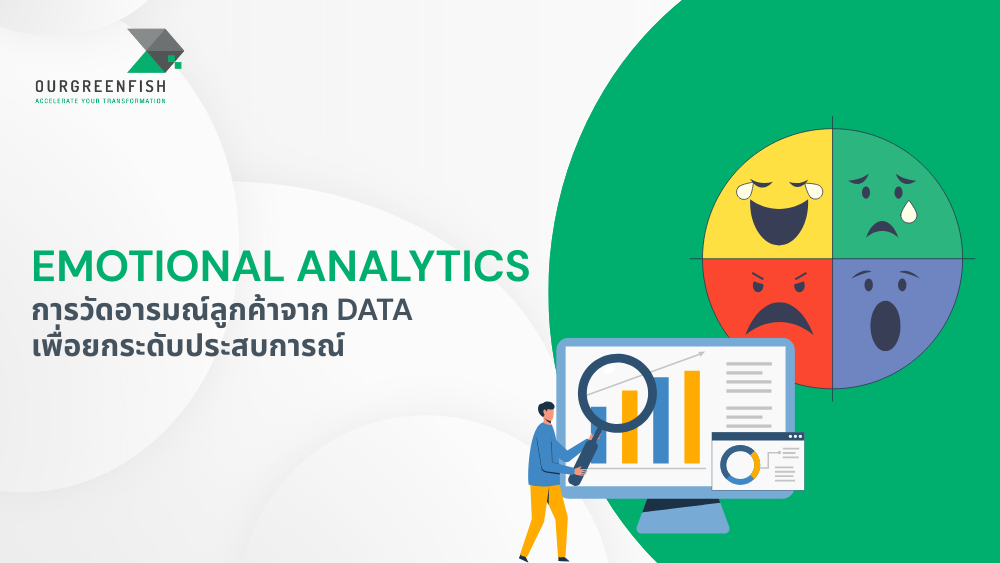 OURGREENFISH
ACCELERATE YOUR TRANSFORMATION

EMOTIONAL ANALYTICS
การวัดอารมณ์ลูกค้าจาก DATA
เพื่อยกระดับประสบการณ์